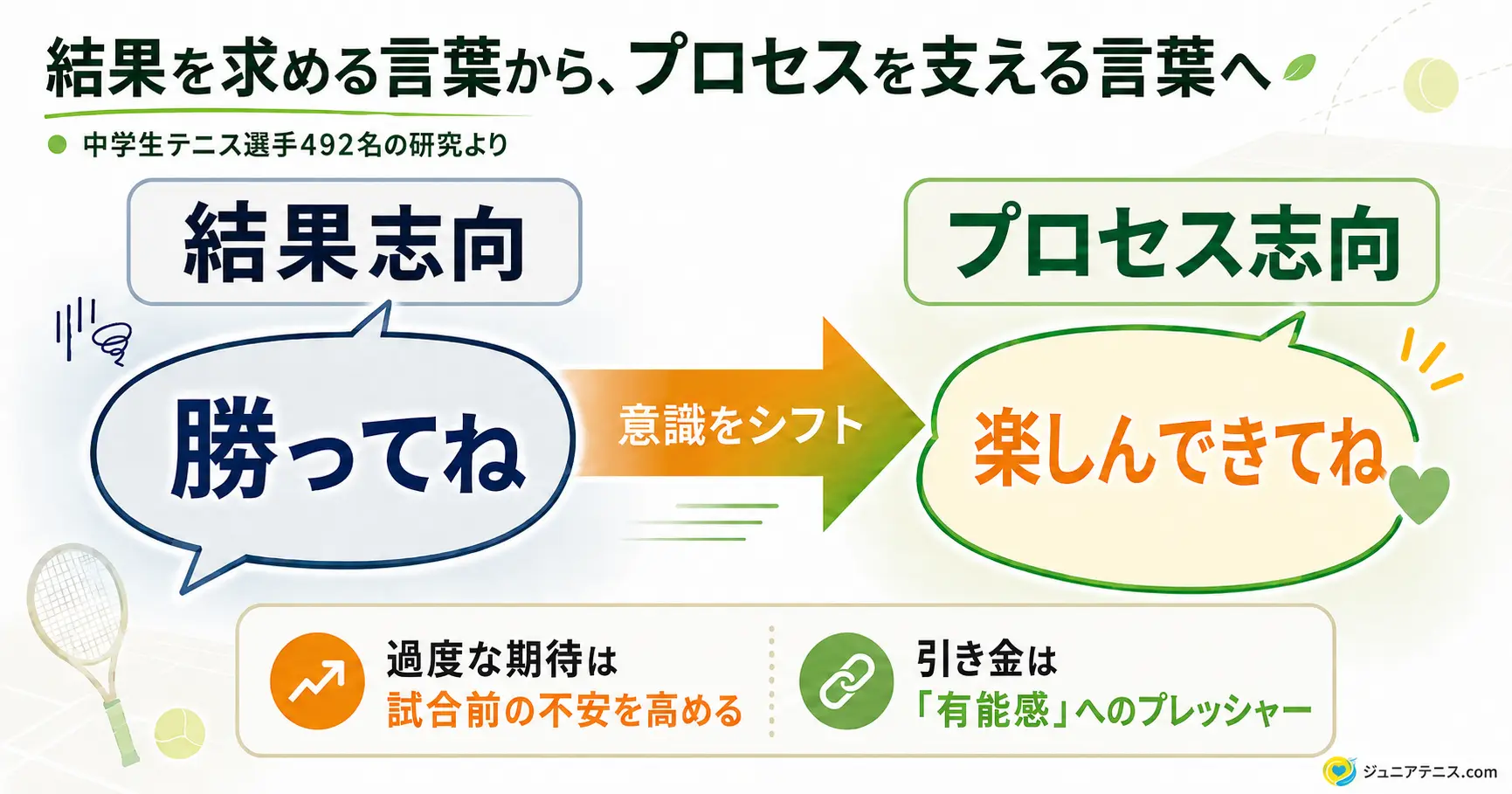 結果を求める言葉から、プロセスを支える言葉へ

中学生テニス選手492名の研究より

結果志向

勝ってね

意識をシフト

プロセス志向

楽しんできてね

過度な期待は
試合前の不安を高める

引き金は
「有能感」へのプレッシャー

ジュニアテニス.com